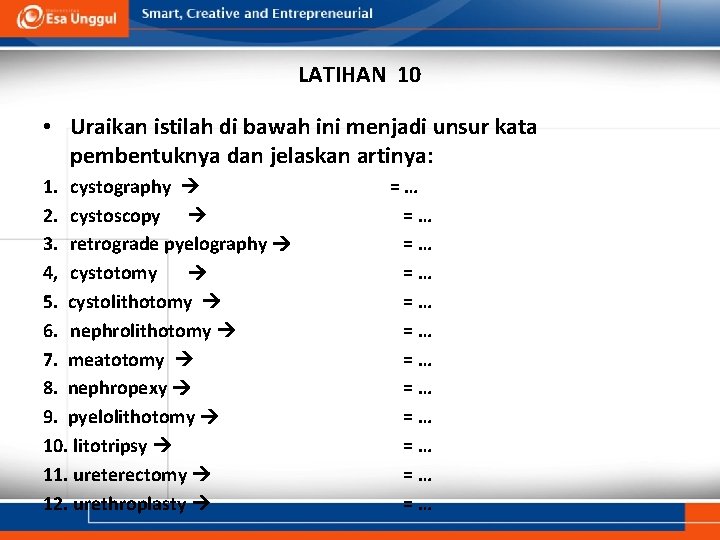 Esa Unggul Smart, Creative and Entrepreneurial

LATIHAN 10

• Uraikan istilah di bawah ini menjadi unsur kata pembentuknya dan jelaskan artinya:

1. cystography → = …
2. cystoscopy → = …
3. retrograde pyelography → = …
4, cystotomy → = …
5. cystolithotomy → = …
6. nephrolithotomy → = …
7. meatotomy → = …
8. nephropexy → = …
9. pyelolithotomy → = …
10. litotripsy → = …
11. ureterectomy → = …
12. urethroplasty → = …